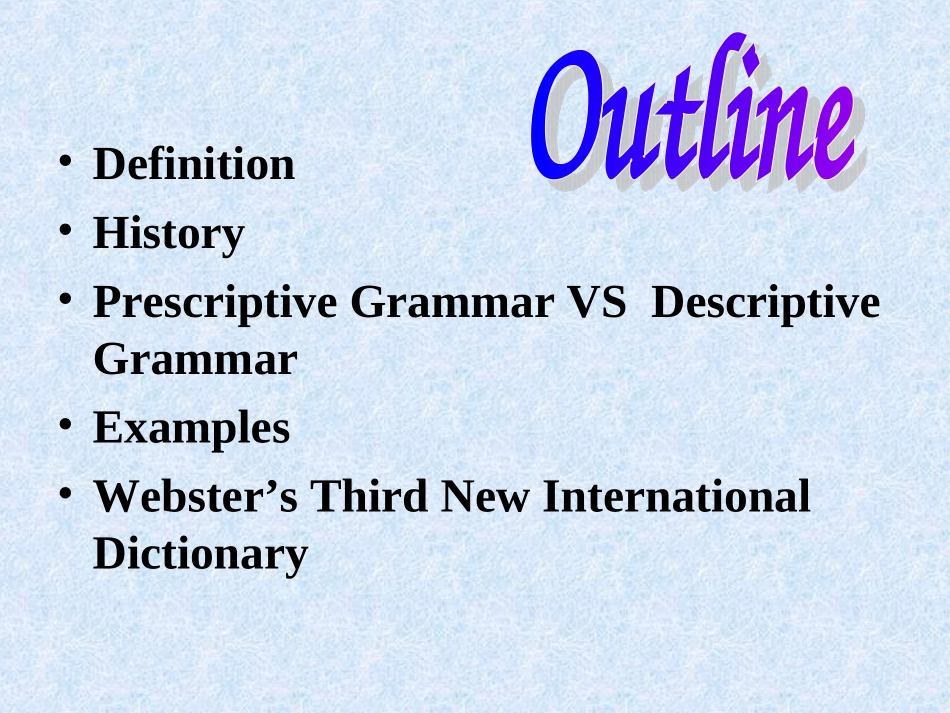 Outline

• Definition
• History
• Prescriptive Grammar VS Descriptive Grammar
• Examples
• Webster’s Third New International Dictionary